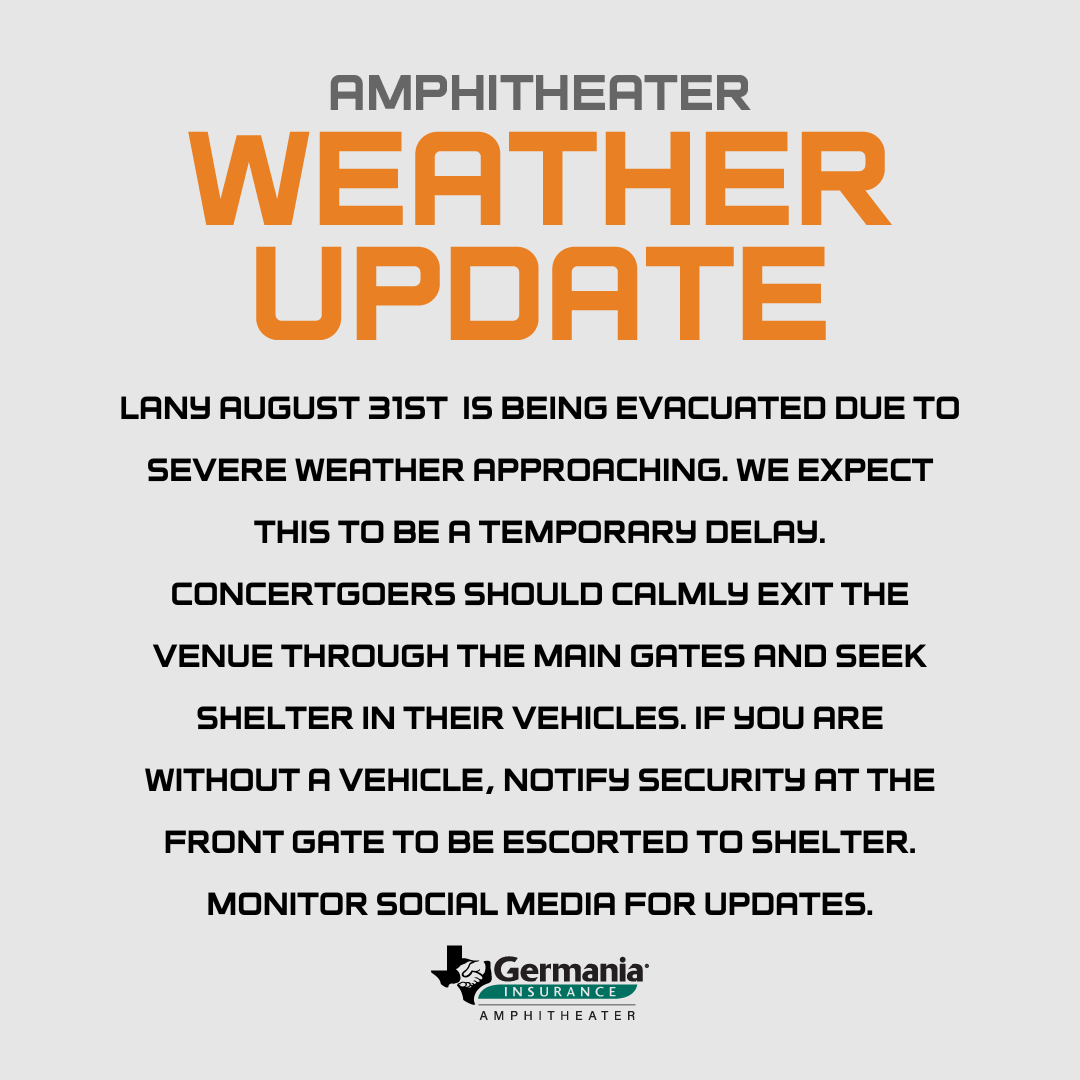 AMPHITHEATER
WEATHER UPDATE

LANY AUGUST 31ST IS BEING EVACUATED DUE TO SEVERE WEATHER APPROACHING. WE EXPECT THIS TO BE A TEMPORARY DELAY. CONCERTGOERS SHOULD CALMLY EXIT THE VENUE THROUGH THE MAIN GATES AND SEEK SHELTER IN THEIR VEHICLES. IF YOU ARE WITHOUT A VEHICLE, NOTIFY SECURITY AT THE FRONT GATE TO BE ESCORTED TO SHELTER. MONITOR SOCIAL MEDIA FOR UPDATES.

Germania INSURANCE
AMPHITHEATER